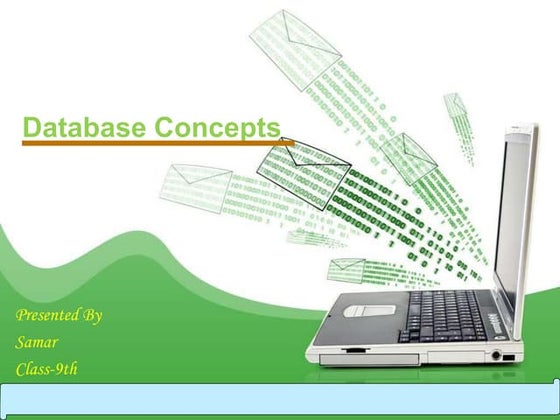 Database Concepts

Presented By
Samar
Class-9th